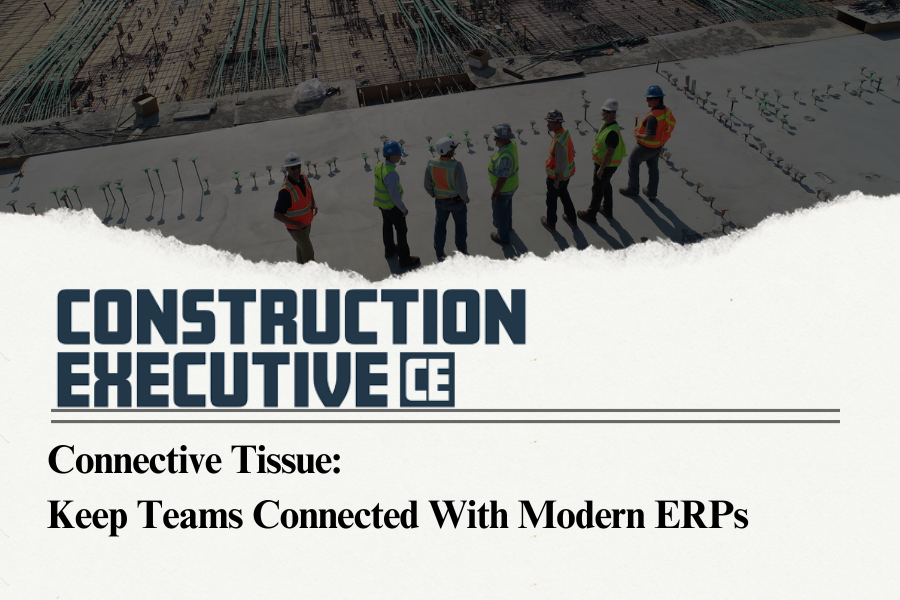 CONSTRUCTION EXECUTIVE CE

Connective Tissue:
Keep Teams Connected With Modern ERPs